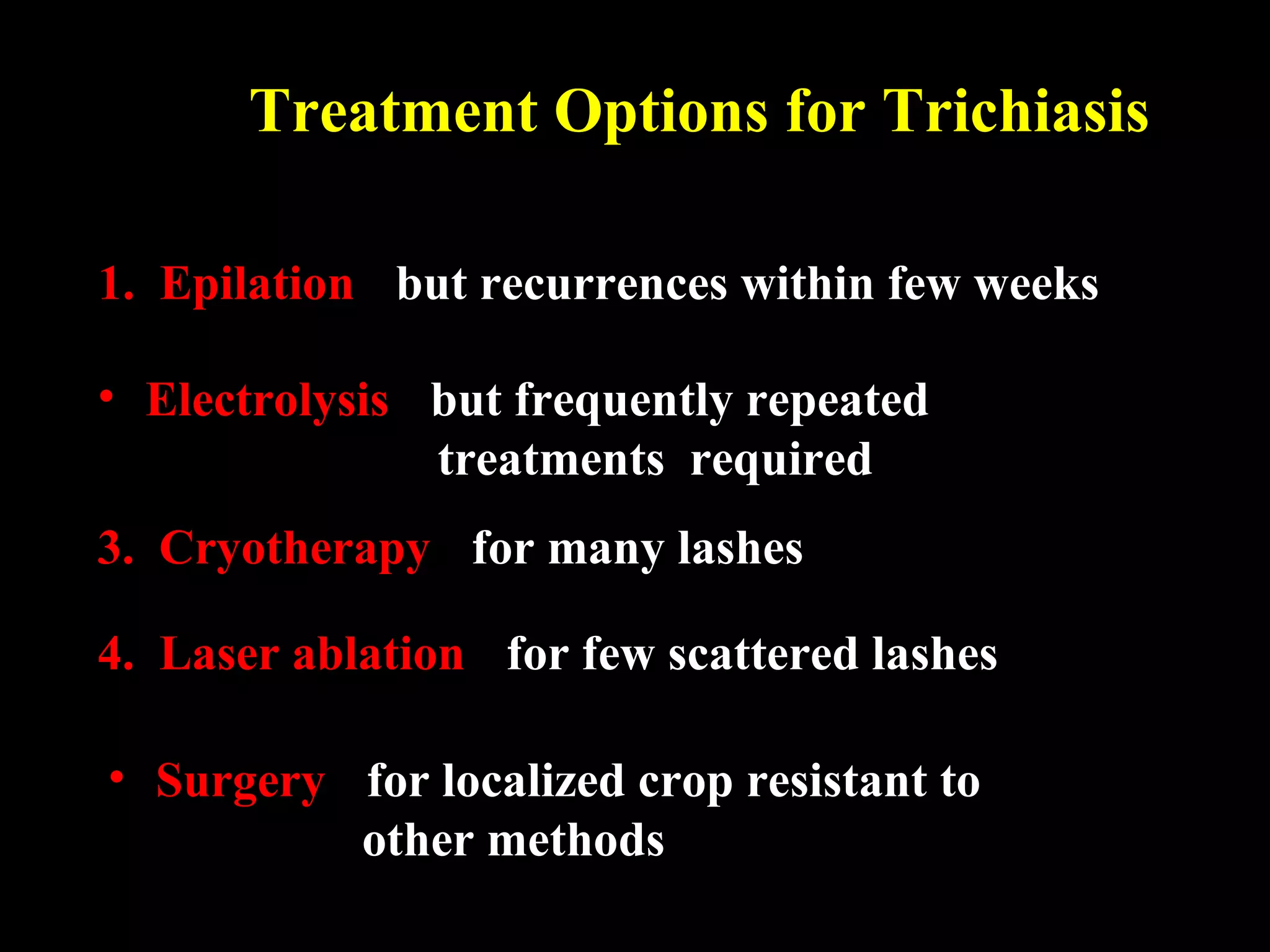 Treatment Options for Trichiasis

1. Epilation but recurrences within few weeks

• Electrolysis but frequently repeated treatments required

3. Cryotherapy for many lashes

4. Laser ablation for few scattered lashes

• Surgery for localized crop resistant to other methods